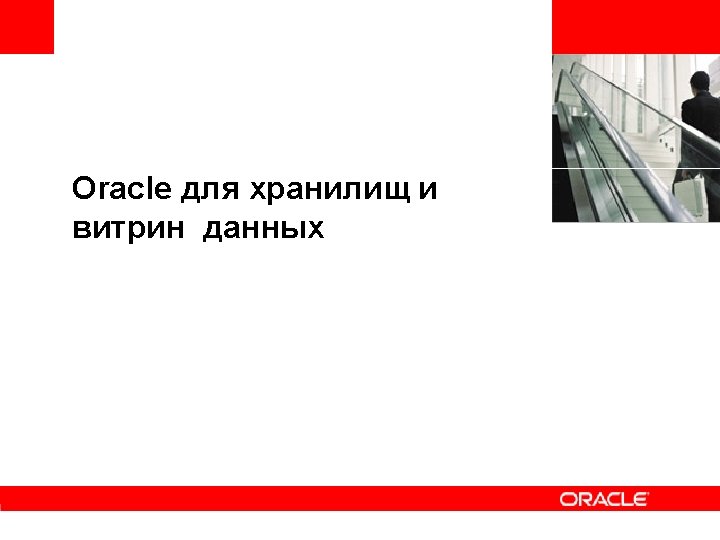 Oracle для хранилищ и витрин данных

ORACLE